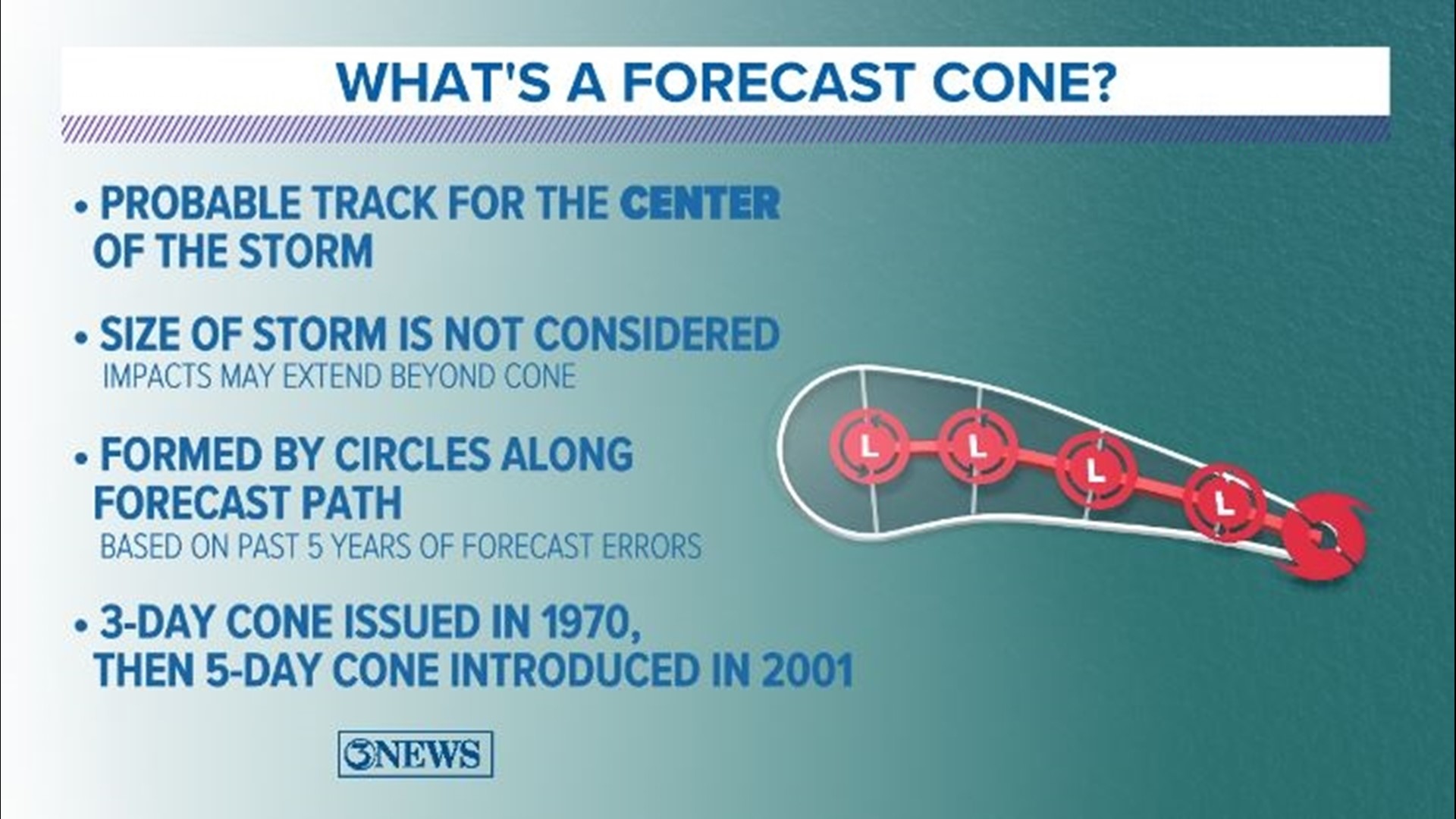 WHAT'S A FORECAST CONE?

• PROBABLE TRACK FOR THE CENTER OF THE STORM

• SIZE OF STORM IS NOT CONSIDERED
IMPACTS MAY EXTEND BEYOND CONE

• FORMED BY CIRCLES ALONG FORECAST PATH
BASED ON PAST 5 YEARS OF FORECAST ERRORS

• 3-DAY CONE ISSUED IN 1970, THEN 5-DAY CONE INTRODUCED IN 2001

L L L L

3NEWS